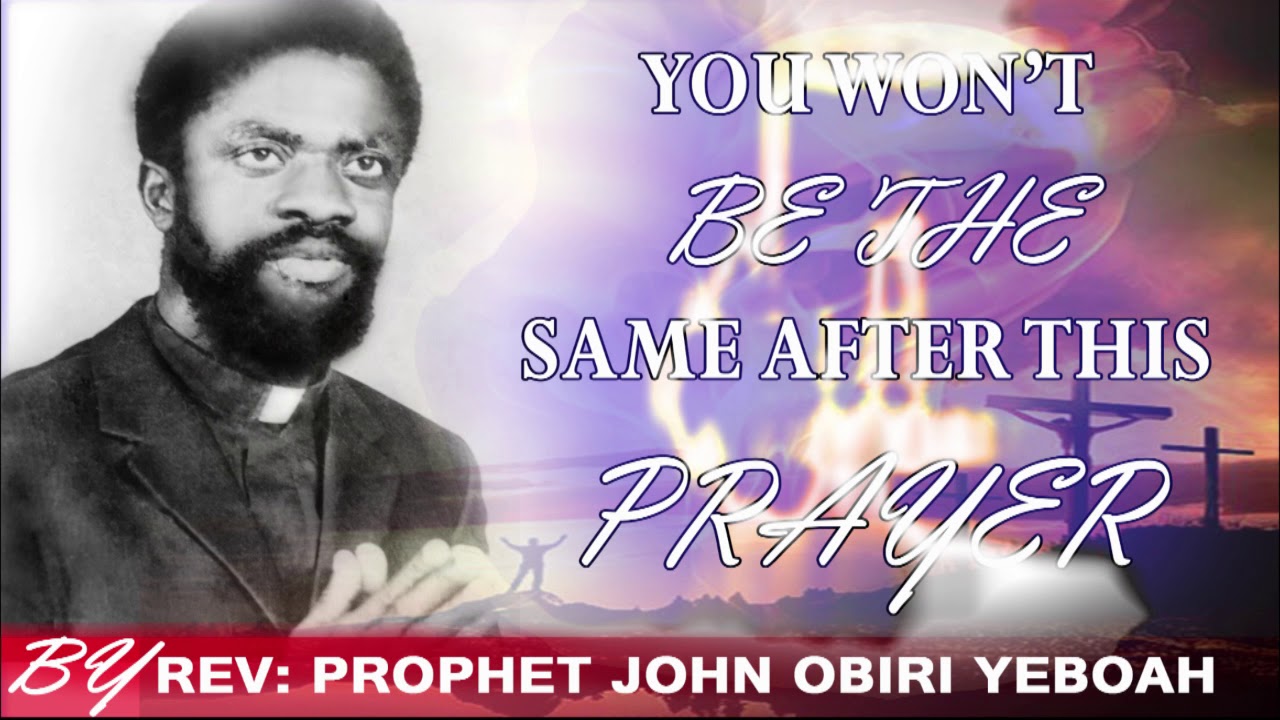 YOU WON'T
BE THE
SAME AFTER THIS
PRAYER

BY REV: PROPHET JOHN OBIRI YEBOAH